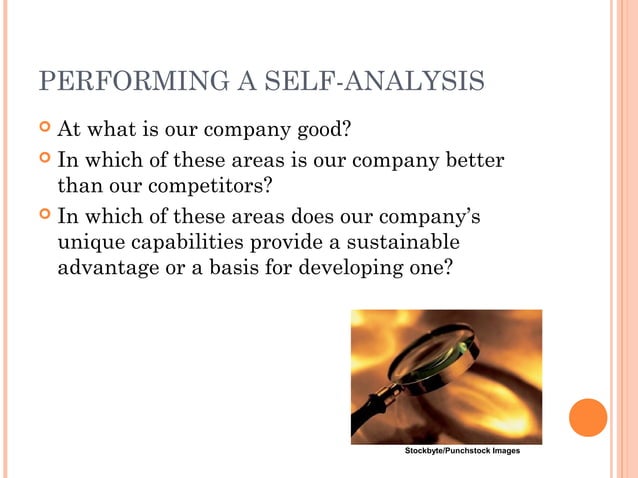 PERFORMING A SELF-ANALYSIS

At what is our company good?

In which of these areas is our company better than our competitors?

In which of these areas does our company's unique capabilities provide a sustainable advantage or a basis for developing one?

Stockbyte/Punchstock Images